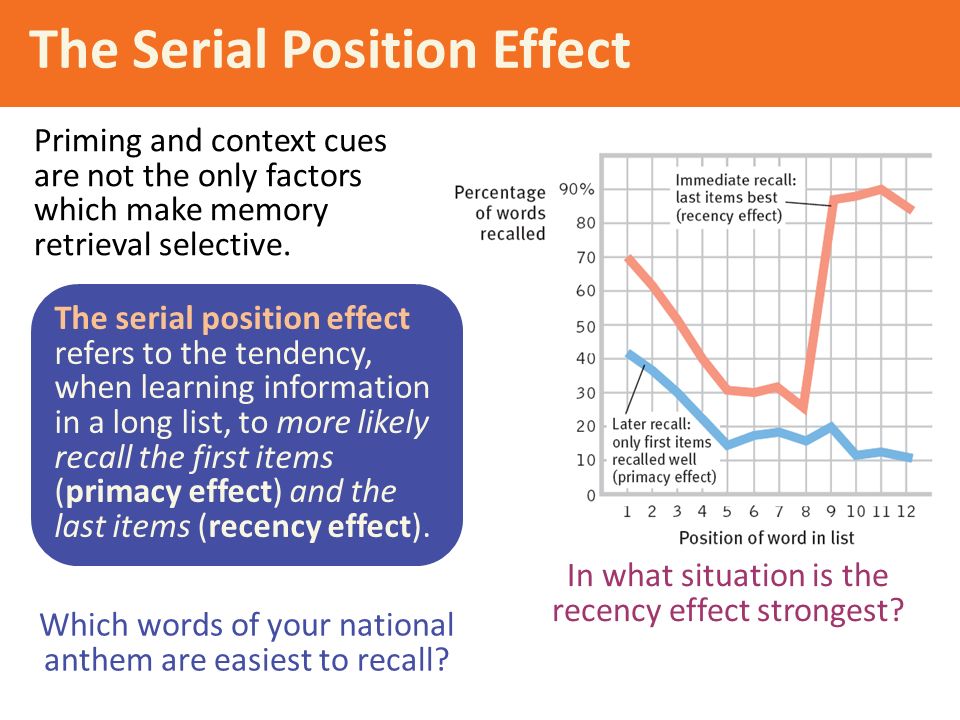 The Serial Position Effect

Priming and context cues are not the only factors which make memory retrieval selective.

The serial position effect refers to the tendency, when learning information in a long list, to more likely recall the first items (primacy effect) and the last items (recency effect).

Which words of your national anthem are easiest to recall?

Percentage of words recalled

90%
80
70
60
50
40
30
20
10
0

Immediate recall: last items best (recency effect)

Later recall: only first items recalled well (primacy effect)

1 2 3 4 5 6 7 8 9 10 11 12

Position of word in list

In what situation is the recency effect strongest?